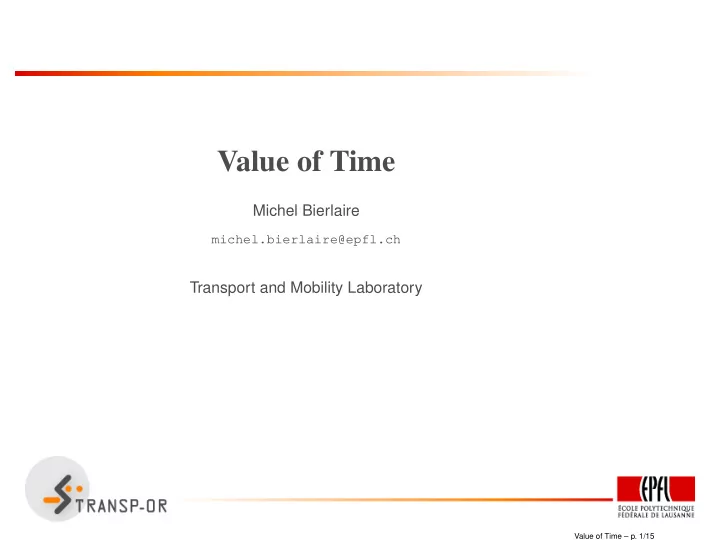 Value of Time

Michel Bierlaire

michel.bierlaire@epfl.ch

Transport and Mobility Laboratory

TRANSP-OR

EPFL
ÉCOLE POLYTECHNIQUE FÉDÉRALE DE LAUSANNE

Value of Time – p. 1/15